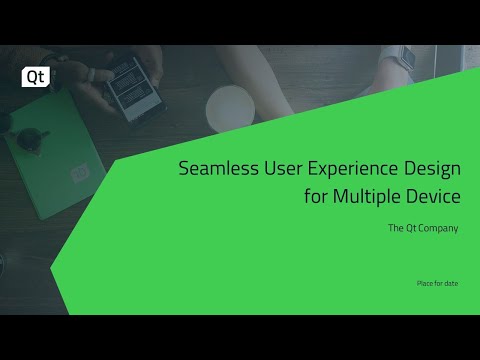 Qt

Seamless User Experience Design for Multiple Device

The Qt Company

Place for date